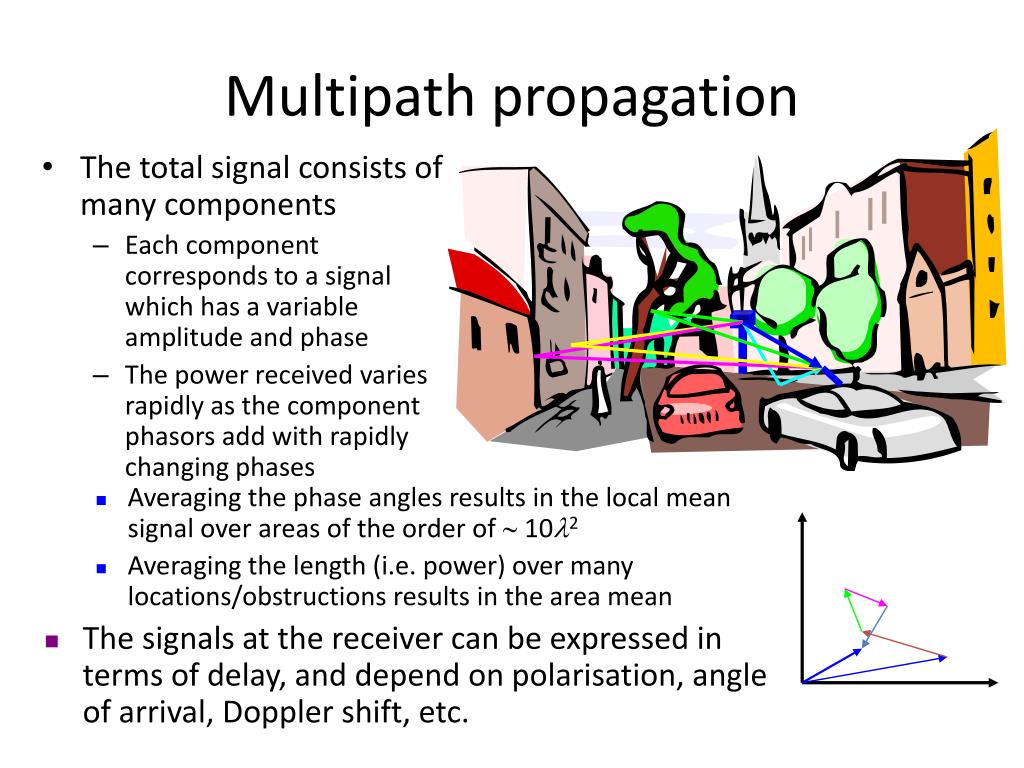 Multipath propagation

• The total signal consists of many components
 – Each component corresponds to a signal which has a variable amplitude and phase
 – The power received varies rapidly as the component phasors add with rapidly changing phases
  ▪ Averaging the phase angles results in the local mean signal over areas of the order of $\sim 10\lambda^2$
  ▪ Averaging the length (i.e. power) over many locations/obstructions results in the area mean

▪ The signals at the receiver can be expressed in terms of delay, and depend on polarisation, angle of arrival, Doppler shift, etc.